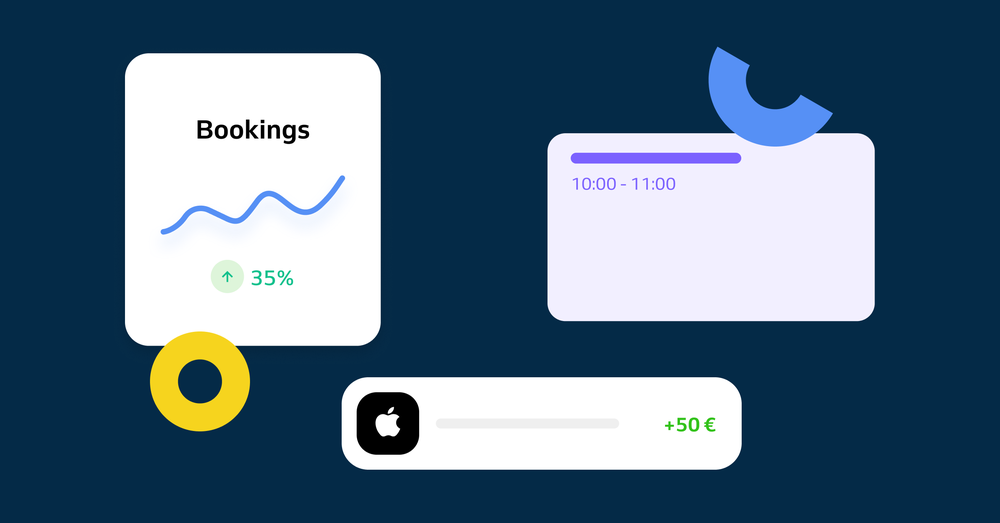 Bookings

35%

10:00 - 11:00

+50 €